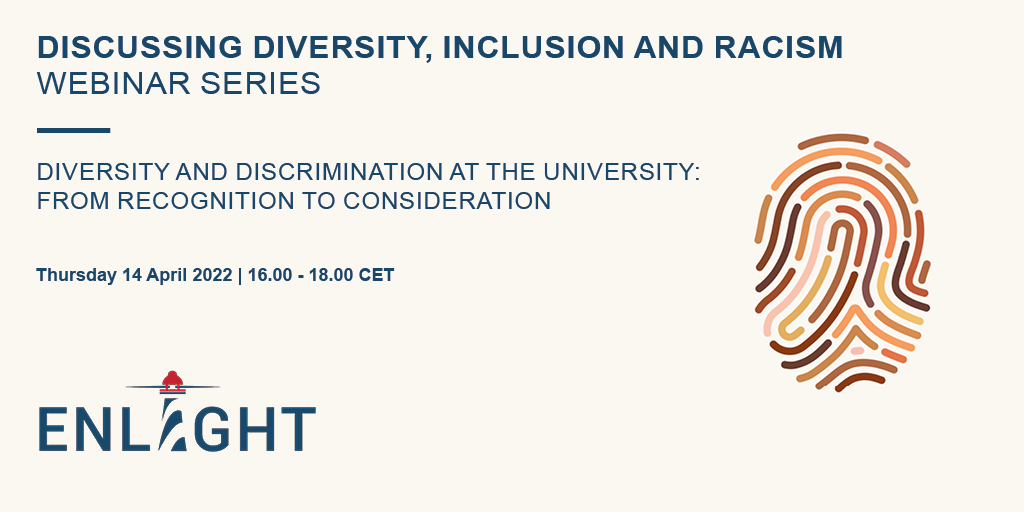 DISCUSSING DIVERSITY, INCLUSION AND RACISM
WEBINAR SERIES

DIVERSITY AND DISCRIMINATION AT THE UNIVERSITY: FROM RECOGNITION TO CONSIDERATION

Thursday 14 April 2022 | 16.00 - 18.00 CET

ENLIGHT